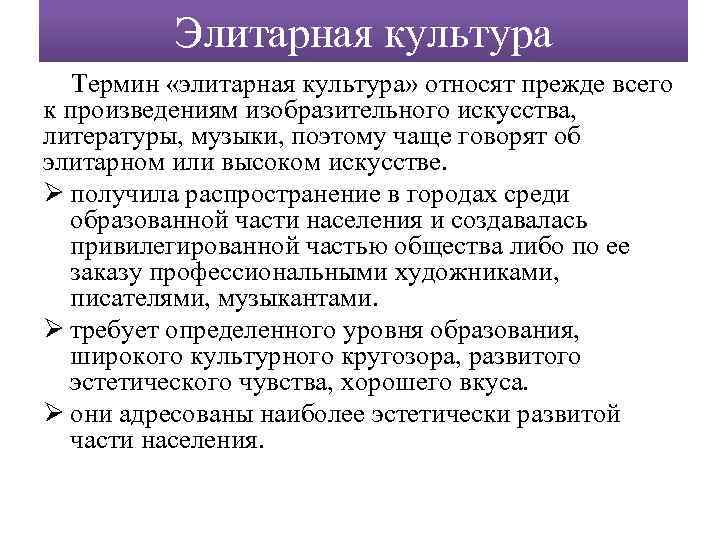 Элитарная культура

Термин «элитарная культура» относят прежде всего к произведениям изобразительного искусства, литературы, музыки, поэтому чаще говорят об элитарном или высоком искусстве.

➢ получила распространение в городах среди образованной части населения и создавалась привилегированной частью общества либо по ее заказу профессиональными художниками, писателями, музыкантами.

➢ требует определенного уровня образования, широкого культурного кругозора, развитого эстетического чувства, хорошего вкуса.

➢ они адресованы наиболее эстетически развитой части населения.